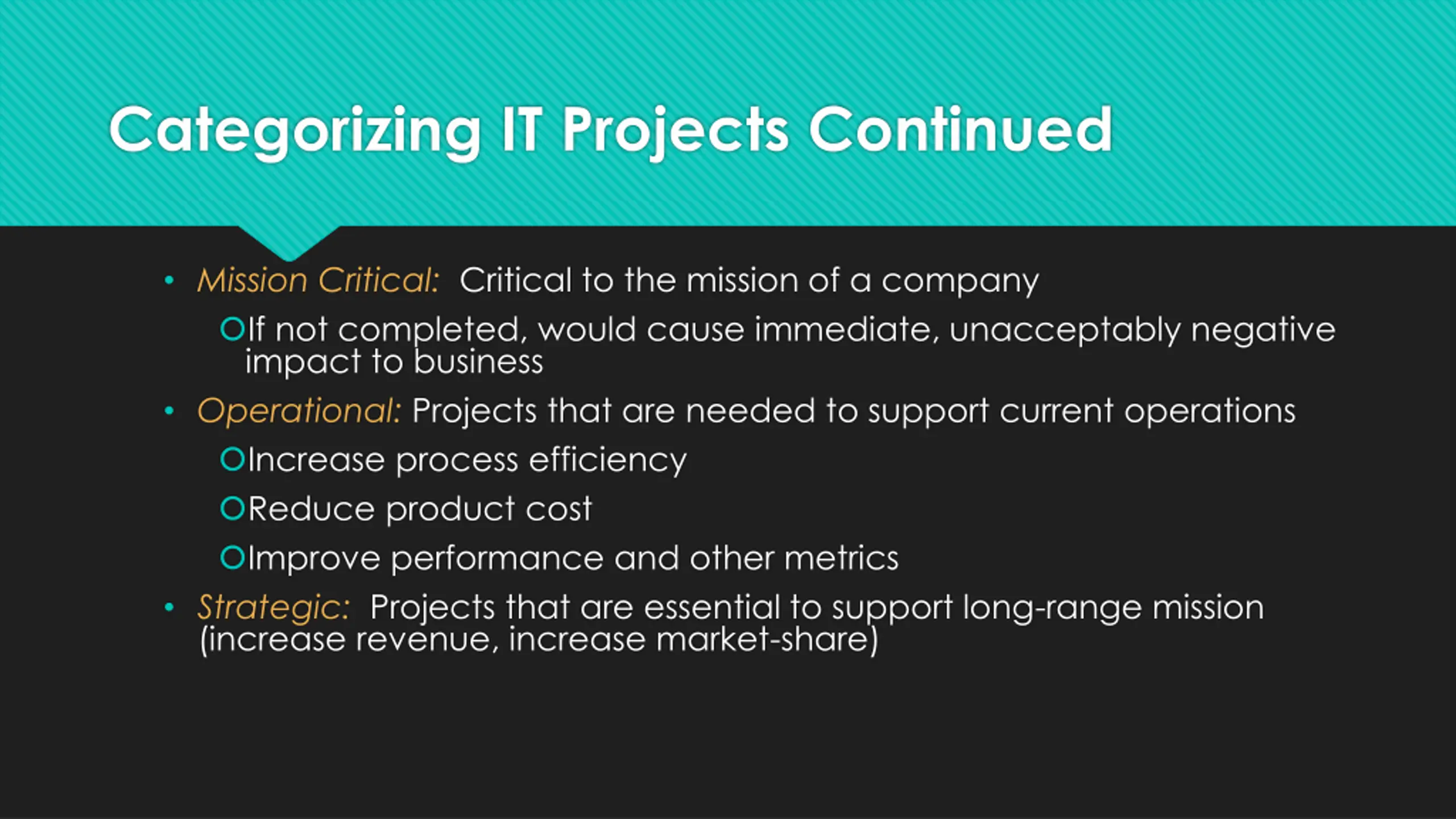 Categorizing IT Projects Continued

• Mission Critical: Critical to the mission of a company

○ If not completed, would cause immediate, unacceptably negative impact to business

• Operational: Projects that are needed to support current operations

○ Increase process efficiency

○ Reduce product cost

○ Improve performance and other metrics

• Strategic: Projects that are essential to support long-range mission (increase revenue, increase market-share)